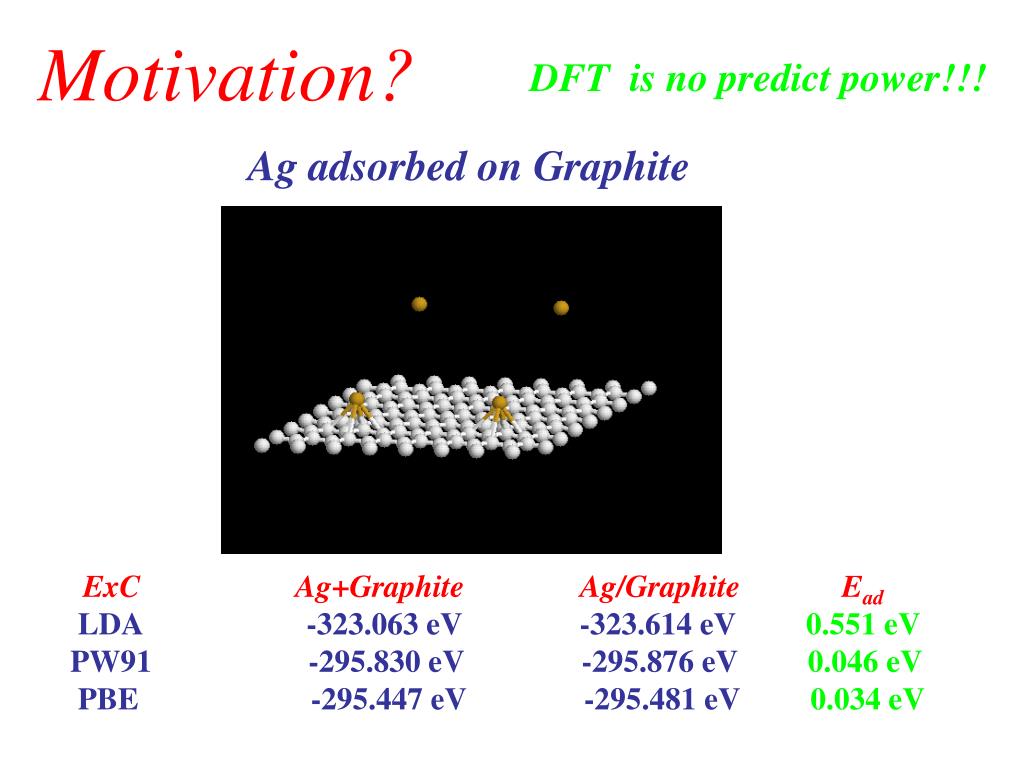 Motivation?

DFT is no predict power!!!

Ag adsorbed on Graphite

| ExC | Ag+Graphite | Ag/Graphite | $E_{ad}$ |
|---|---|---|---|
| LDA | -323.063 eV | -323.614 eV | 0.551 eV |
| PW91 | -295.830 eV | -295.876 eV | 0.046 eV |
| PBE | -295.447 eV | -295.481 eV | 0.034 eV |